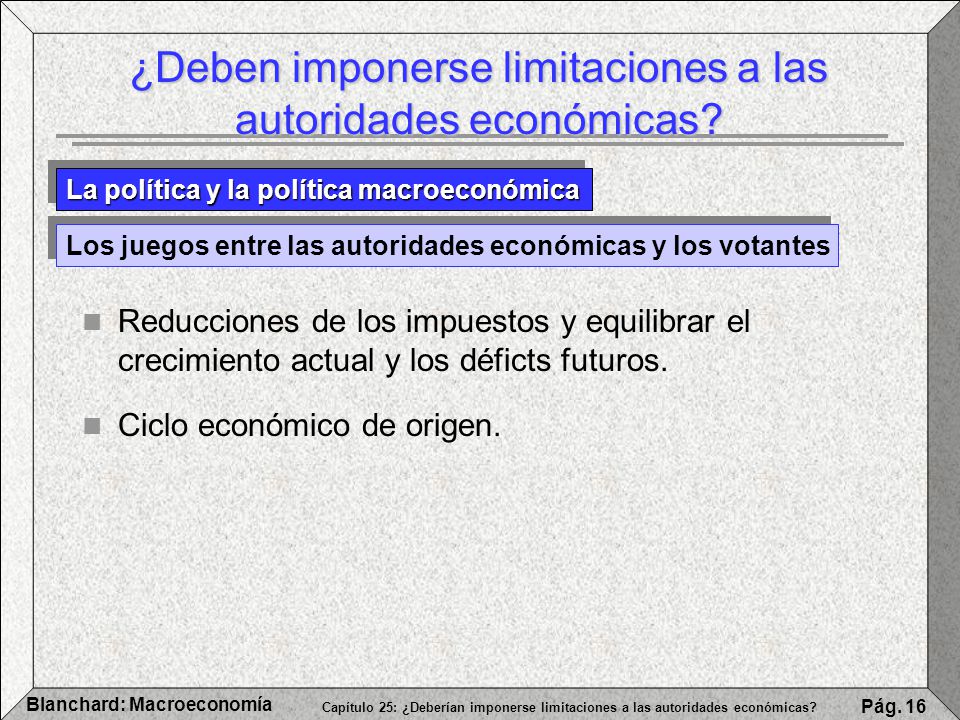 ¿Deben imponerse limitaciones a las autoridades económicas?

La política y la política macroeconómica

Los juegos entre las autoridades económicas y los votantes

Reducciones de los impuestos y equilibrar el crecimiento actual y los déficts futuros.

Ciclo económico de origen.

Blanchard: Macroeconomía

Capítulo 25: ¿Deberían imponerse limitaciones a las autoridades económicas?

Pág. 16